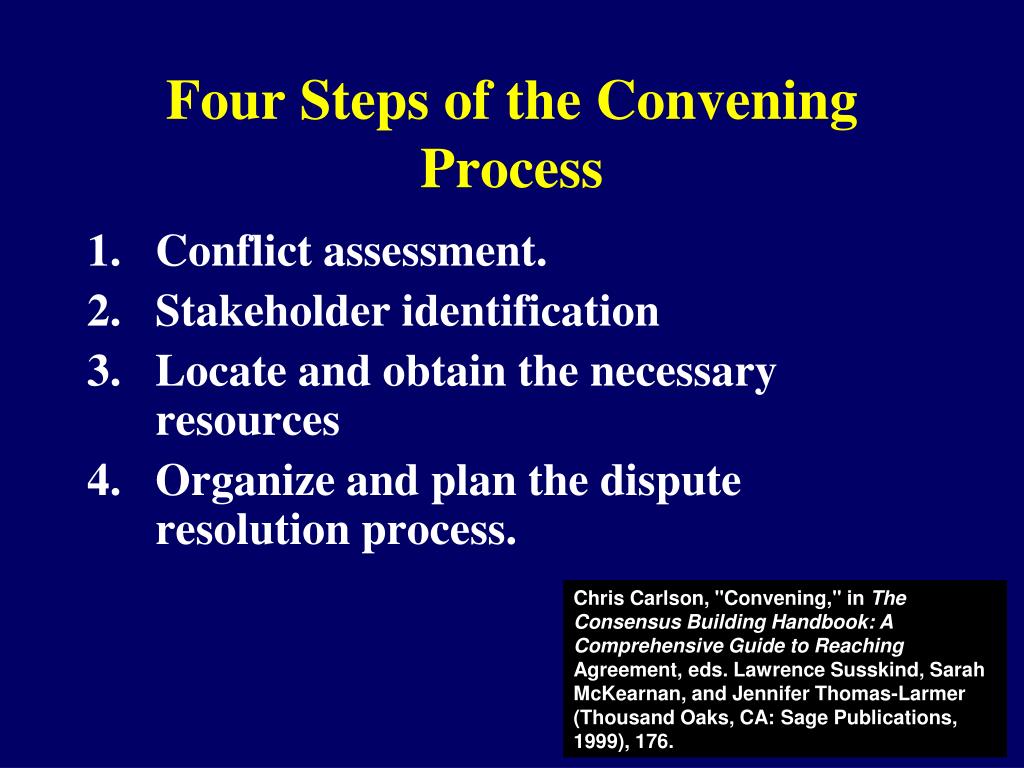 Four Steps of the Convening Process

1. Conflict assessment.
2. Stakeholder identification
3. Locate and obtain the necessary resources
4. Organize and plan the dispute resolution process.

Chris Carlson, "Convening," in The Consensus Building Handbook: A Comprehensive Guide to Reaching Agreement, eds. Lawrence Susskind, Sarah McKearnan, and Jennifer Thomas-Larmer (Thousand Oaks, CA: Sage Publications, 1999), 176.